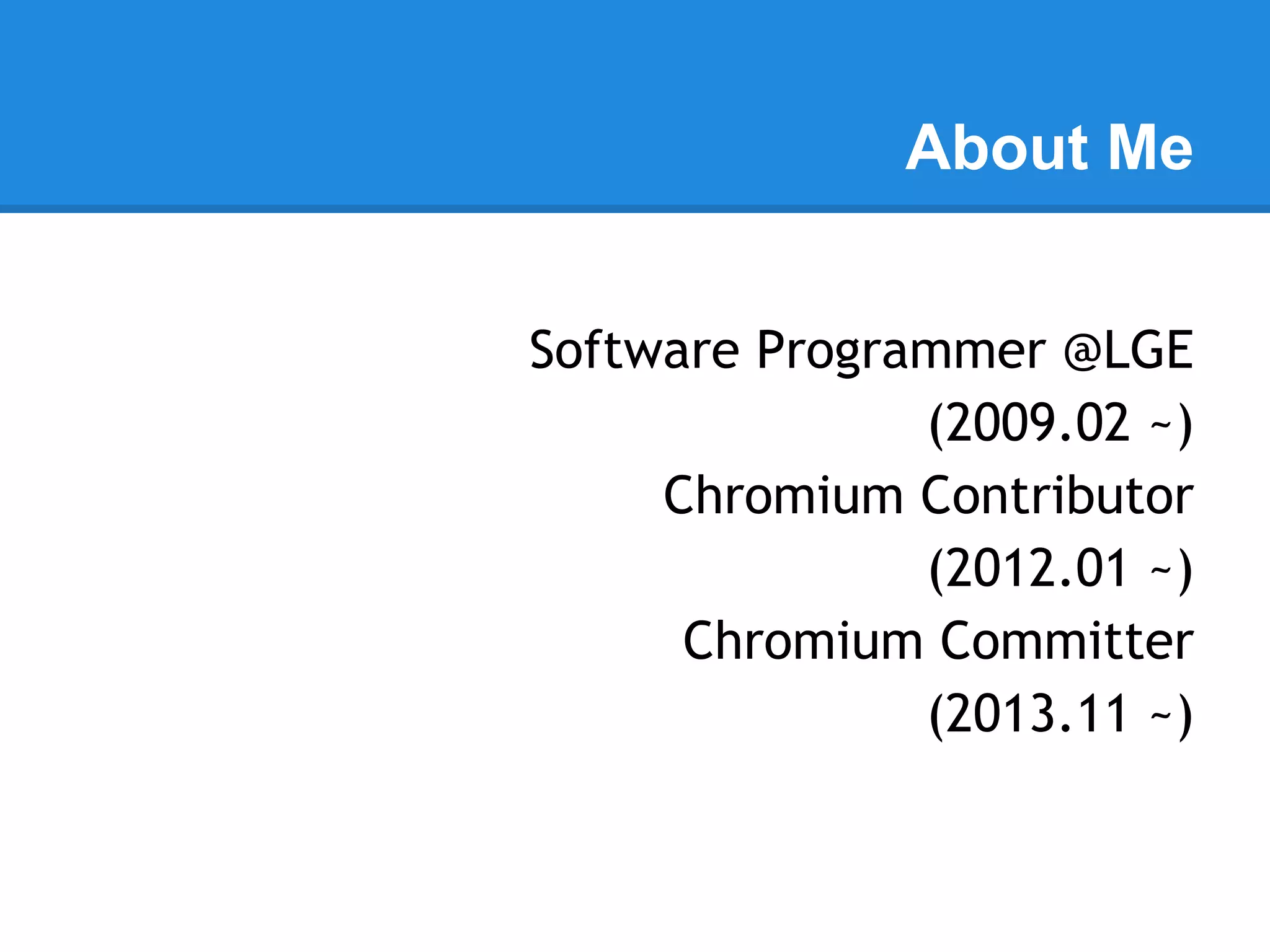 About Me

Software Programmer @LGE
(2009.02 ~)
Chromium Contributor
(2012.01 ~)
Chromium Committer
(2013.11 ~)